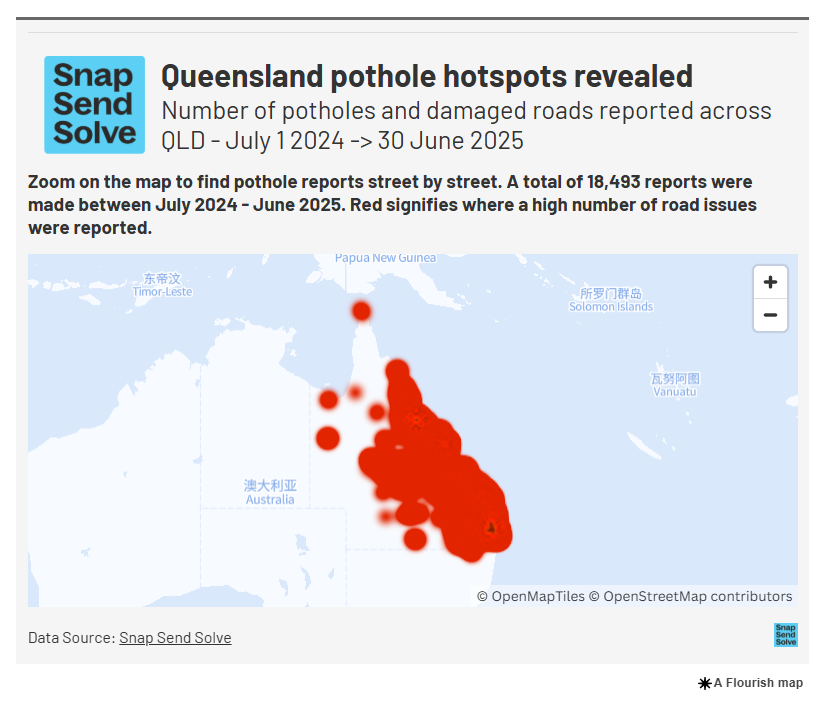 Snap Send Solve

Queensland pothole hotspots revealed

Number of potholes and damaged roads reported across QLD - July 1 2024 -> 30 June 2025

Zoom on the map to find pothole reports street by street. A total of 18,493 reports were made between July 2024 - June 2025. Red signifies where a high number of road issues were reported.

Papua New Guinea
东帝汶
Timor-Leste
所罗门群岛
Solomon Islands
瓦努阿图
Vanuatu
澳大利亚
Australia

+
−

© OpenMapTiles © OpenStreetMap contributors

Data Source: Snap Send Solve

Snap Send Solve

A Flourish map